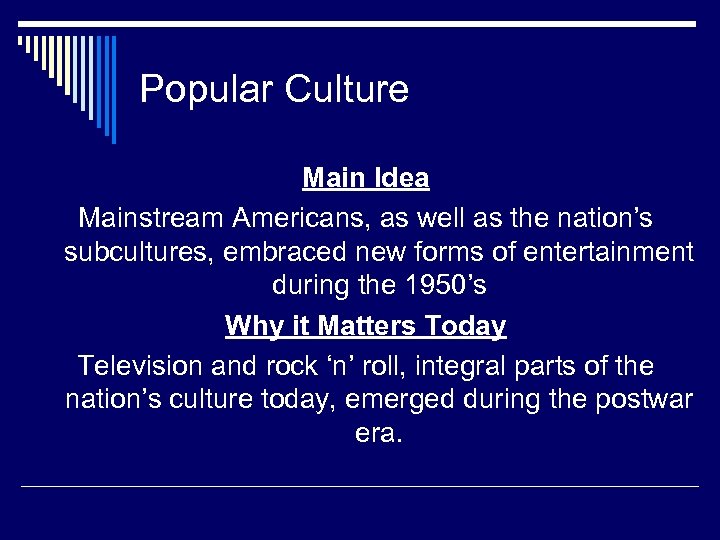 Popular Culture

Main Idea

Mainstream Americans, as well as the nation’s subcultures, embraced new forms of entertainment during the 1950’s

Why it Matters Today

Television and rock ‘n’ roll, integral parts of the nation’s culture today, emerged during the postwar era.